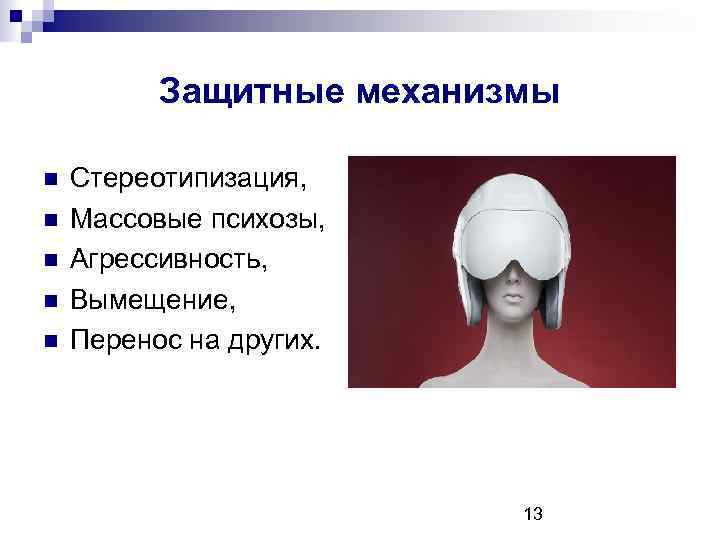 Защитные механизмы

- Стереотипизация,
- Массовые психозы,
- Агрессивность,
- Вымещение,
- Перенос на других.

13